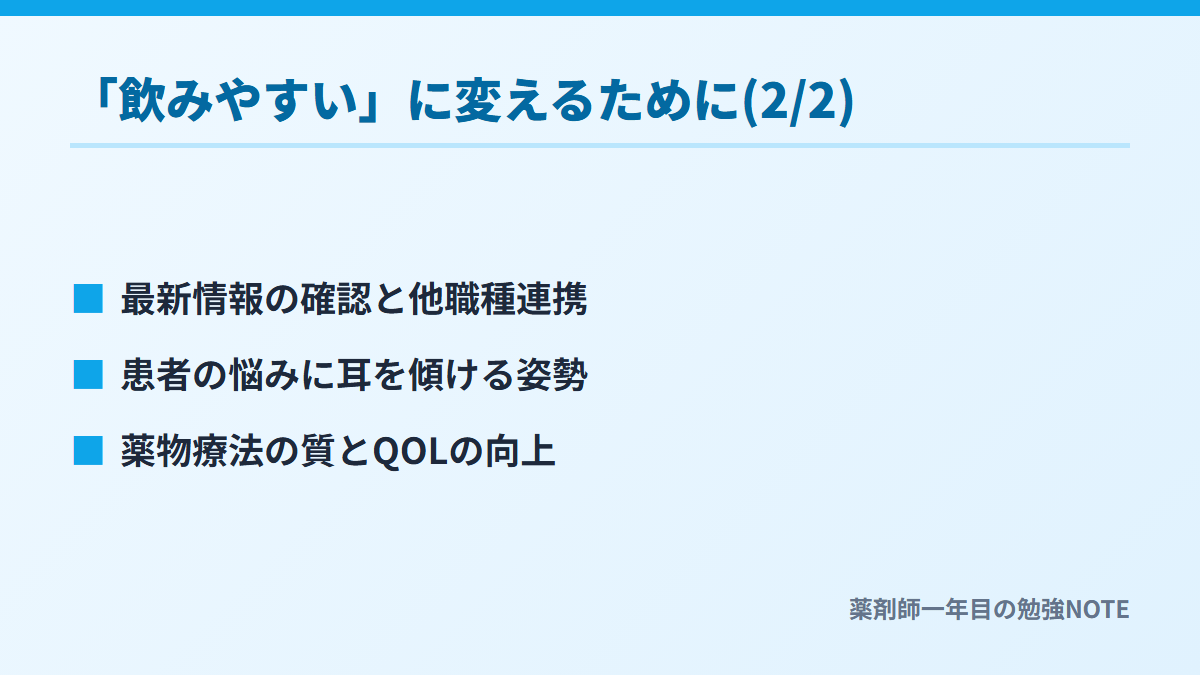 「飲みやすい」に変えるために(2/2)

■ 最新情報の確認と他職種連携

■ 患者の悩みに耳を傾ける姿勢

■ 薬物療法の質とQOLの向上

薬剤師一年目の勉強NOTE